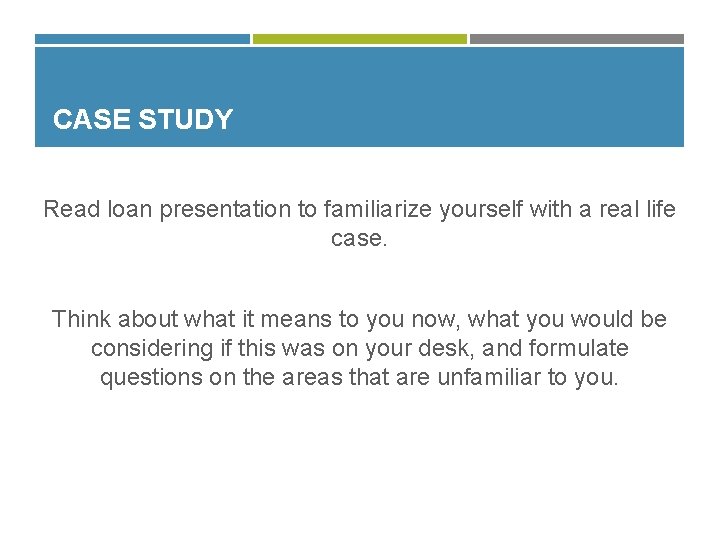 CASE STUDY

Read loan presentation to familiarize yourself with a real life case.

Think about what it means to you now, what you would be considering if this was on your desk, and formulate questions on the areas that are unfamiliar to you.